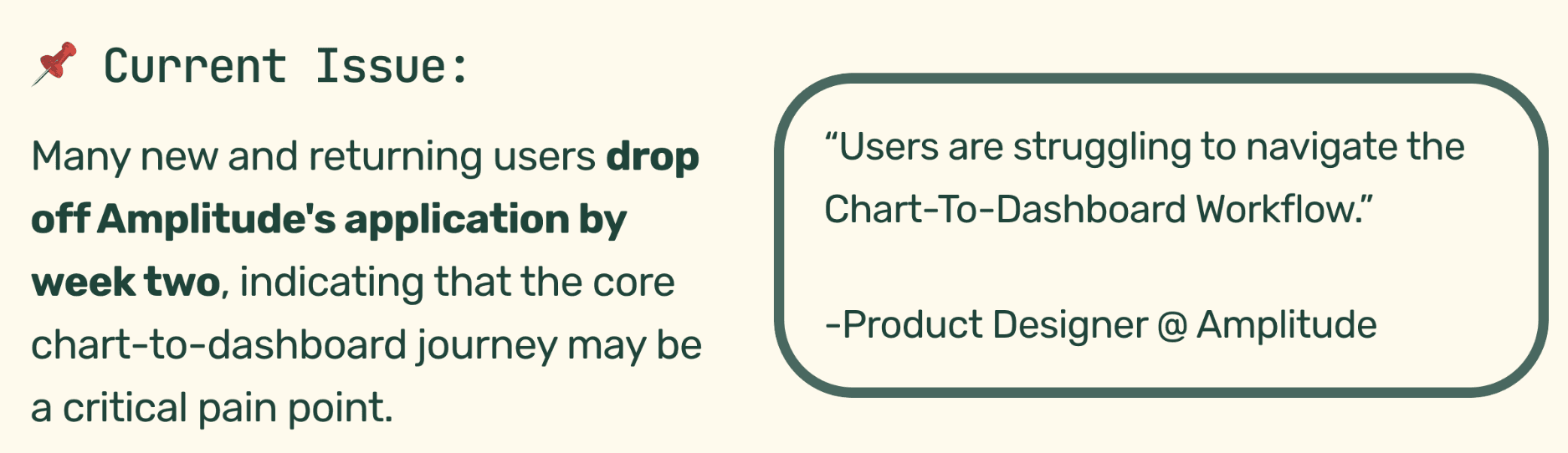 📌 Current Issue:

Many new and returning users drop off Amplitude's application by week two, indicating that the core chart-to-dashboard journey may be a critical pain point.

“Users are struggling to navigate the Chart-To-Dashboard Workflow.”

-Product Designer @ Amplitude